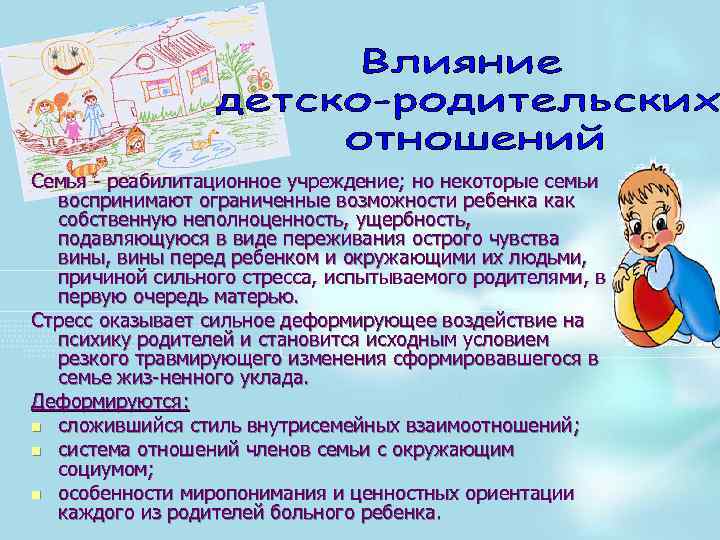 Влияние детско-родительских отношений

Семья - реабилитационное учреждение; но некоторые семьи воспринимают ограниченные возможности ребенка как собственную неполноценность, ущербность, подавляющуюся в виде переживания острого чувства вины, вины перед ребенком и окружающими их людьми, причиной сильного стресса, испытываемого родителями, в первую очередь матерью.

Стресс оказывает сильное деформирующее воздействие на психику родителей и становится исходным условием резкого травмирующего изменения сформировавшегося в семье жиз-ненного уклада.

Деформируются:
- сложившийся стиль внутрисемейных взаимоотношений;
- система отношений членов семьи с окружающим социумом;
- особенности миропонимания и ценностных ориентации каждого из родителей больного ребенка.